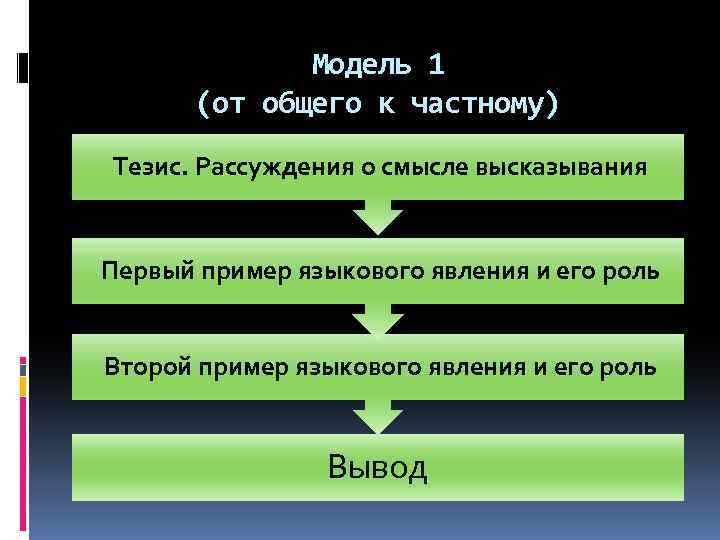 Модель 1
(от общего к частному)

Тезис. Рассуждения о смысле высказывания

Первый пример языкового явления и его роль

Второй пример языкового явления и его роль

Вывод